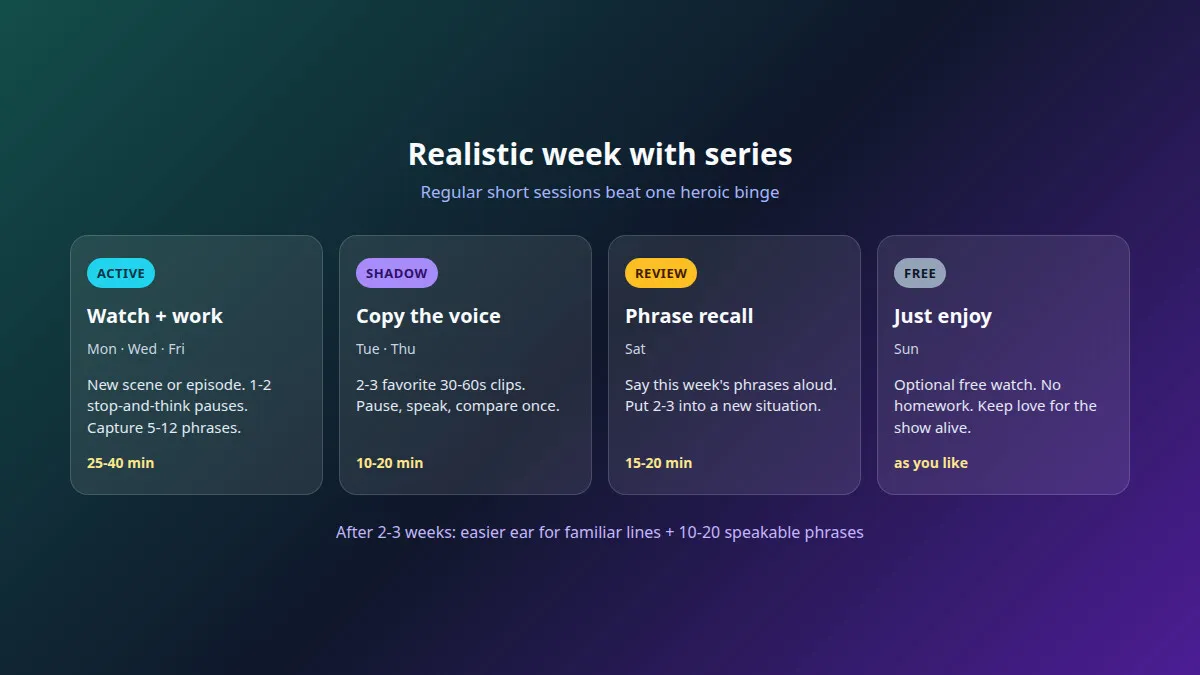 Realistic week with series

Regular short sessions beat one heroic binge

ACTIVE

Watch + work

Mon · Wed · Fri

New scene or episode. 1-2 stop-and-think pauses. Capture 5-12 phrases.

25-40 min

SHADOW

Copy the voice

Tue · Thu

2-3 favorite 30-60s clips. Pause, speak, compare once.

10-20 min

REVIEW

Phrase recall

Sat

Say this week's phrases aloud. Put 2-3 into a new situation.

15-20 min

FREE

Just enjoy

Sun

Optional free watch. No homework. Keep love for the show alive.

as you like

After 2-3 weeks: easier ear for familiar lines + 10-20 speakable phrases